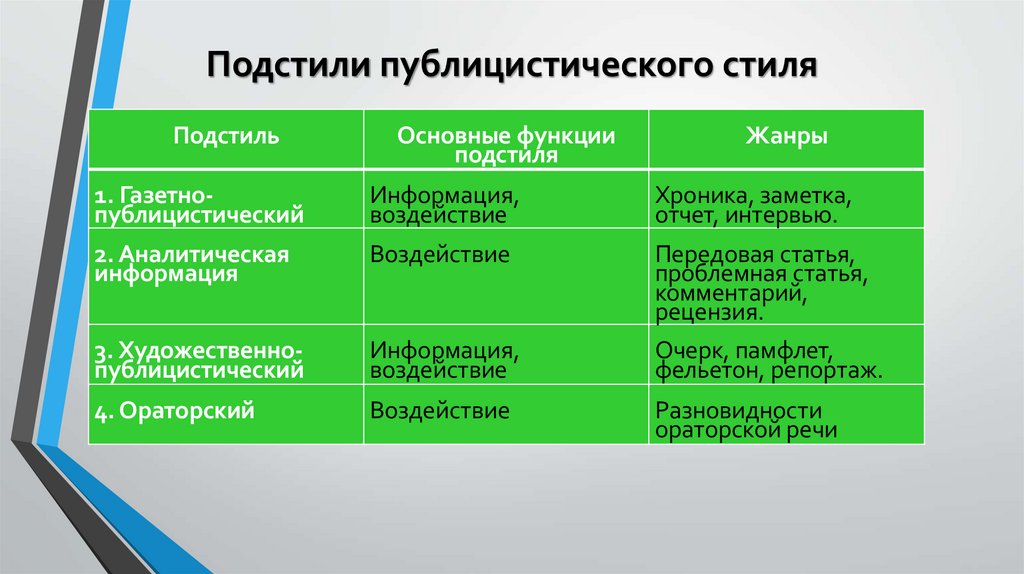 Подстили публицистического стиля

| Подстиль | Основные функции подстиля | Жанры |
|---|---|---|
| 1. Газетно-публицистический | Информация, воздействие | Хроника, заметка, отчет, интервью. |
| 2. Аналитическая информация | Воздействие | Передовая статья, проблемная статья, комментарий, рецензия. |
| 3. Художественно-публицистический | Информация, воздействие | Очерк, памфлет, фельетон, репортаж. |
| 4. Ораторский | Воздействие | Разновидности ораторской речи |